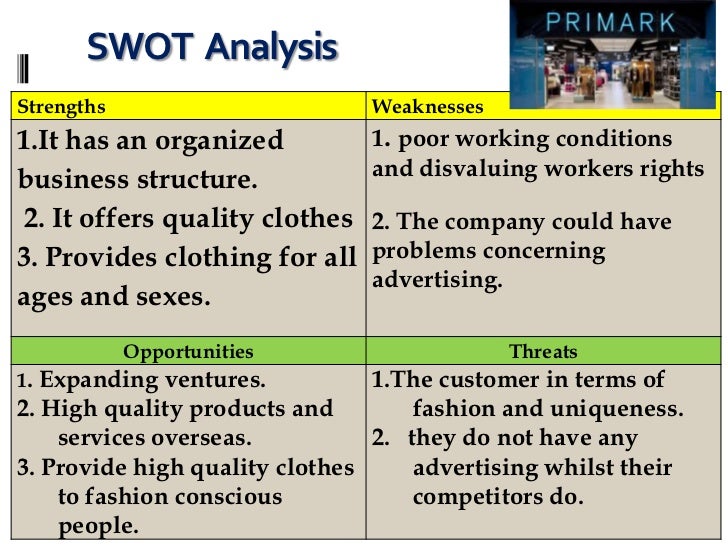 SWOT Analysis

PRIMARK

| Strengths | Weaknesses |
|---|---|
| 1.It has an organized business structure. 2. It offers quality clothes 3. Provides clothing for all ages and sexes. | 1. poor working conditions and disvaluing workers rights 2. The company could have problems concerning advertising. |
| Opportunities | Threats |
| 1. Expanding ventures. 2. High quality products and services overseas. 3. Provide high quality clothes to fashion conscious people. | 1.The customer in terms of fashion and uniqueness. 2. they do not have any advertising whilst their competitors do. |